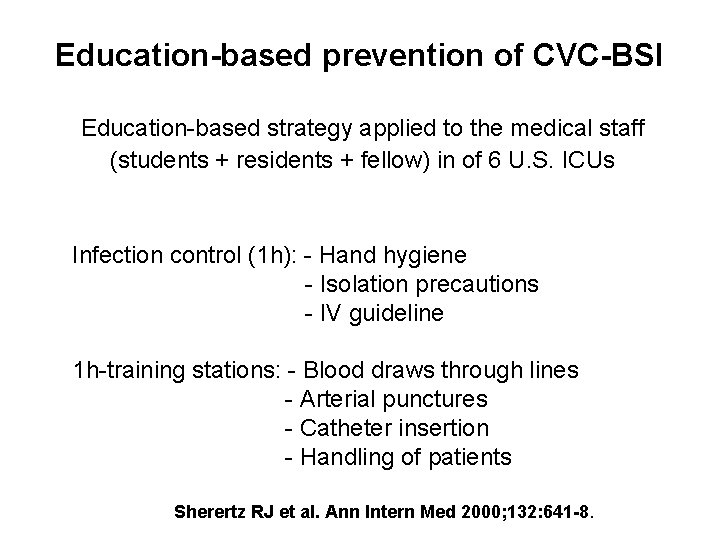 Education-based prevention of CVC-BSI

Education-based strategy applied to the medical staff (students + residents + fellow) in of 6 U.S. ICUs

Infection control (1h): - Hand hygiene
- Isolation precautions
- IV guideline

1h-training stations: - Blood draws through lines
- Arterial punctures
- Catheter insertion
- Handling of patients

Sherertz RJ et al. Ann Intern Med 2000;132:641-8.